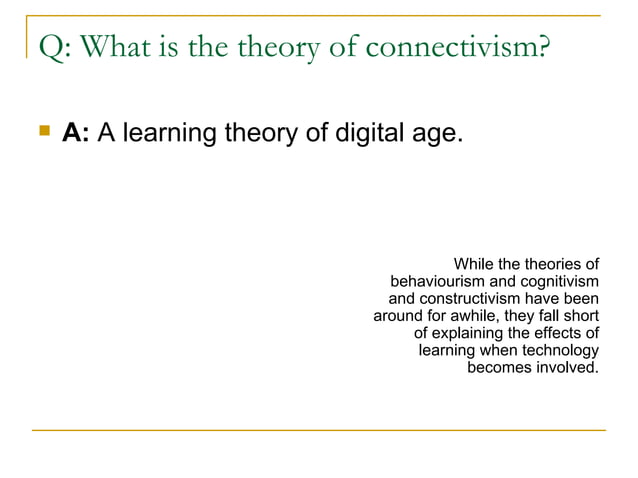 Q: What is the theory of connectivism?

A: A learning theory of digital age.

While the theories of behaviourism and cognitivism and constructivism have been around for awhile, they fall short of explaining the effects of learning when technology becomes involved.